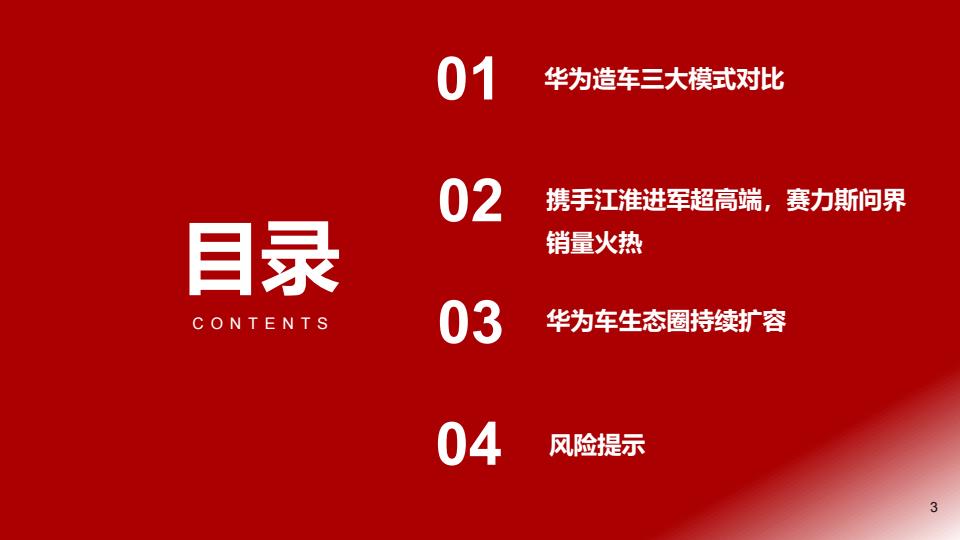 目录

CONTENTS

01 华为造车三大模式对比

02 携手江淮进军超高端，赛力斯问界销量火热

03 华为车生态圈持续扩容

04 风险提示

3